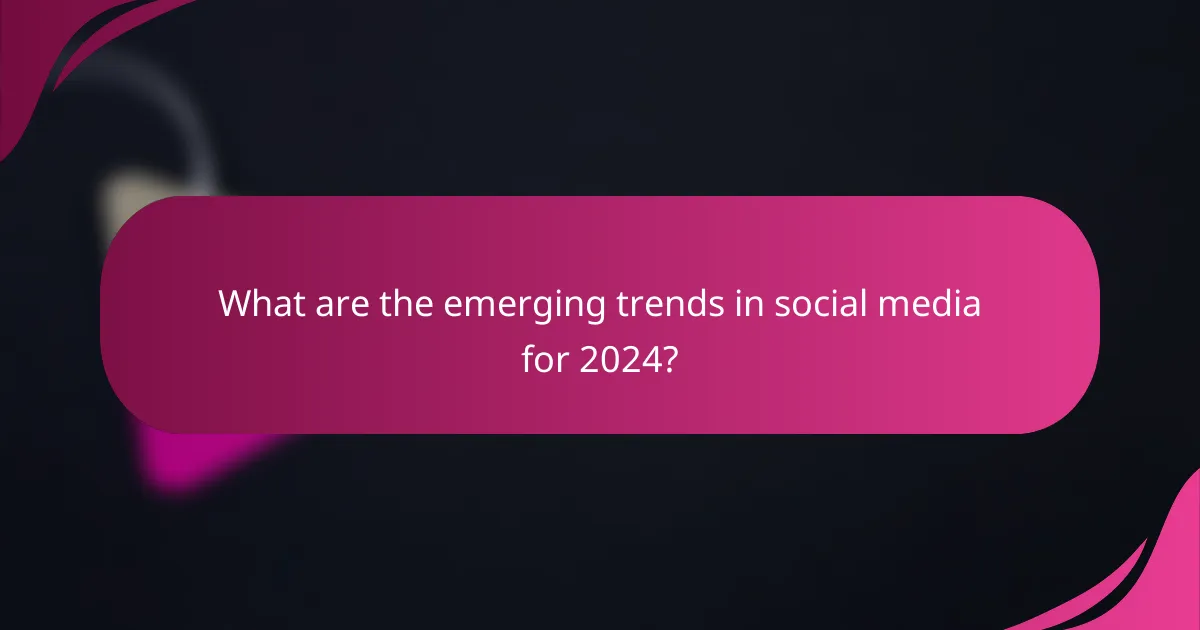 What are the emerging trends in social media for 2024?